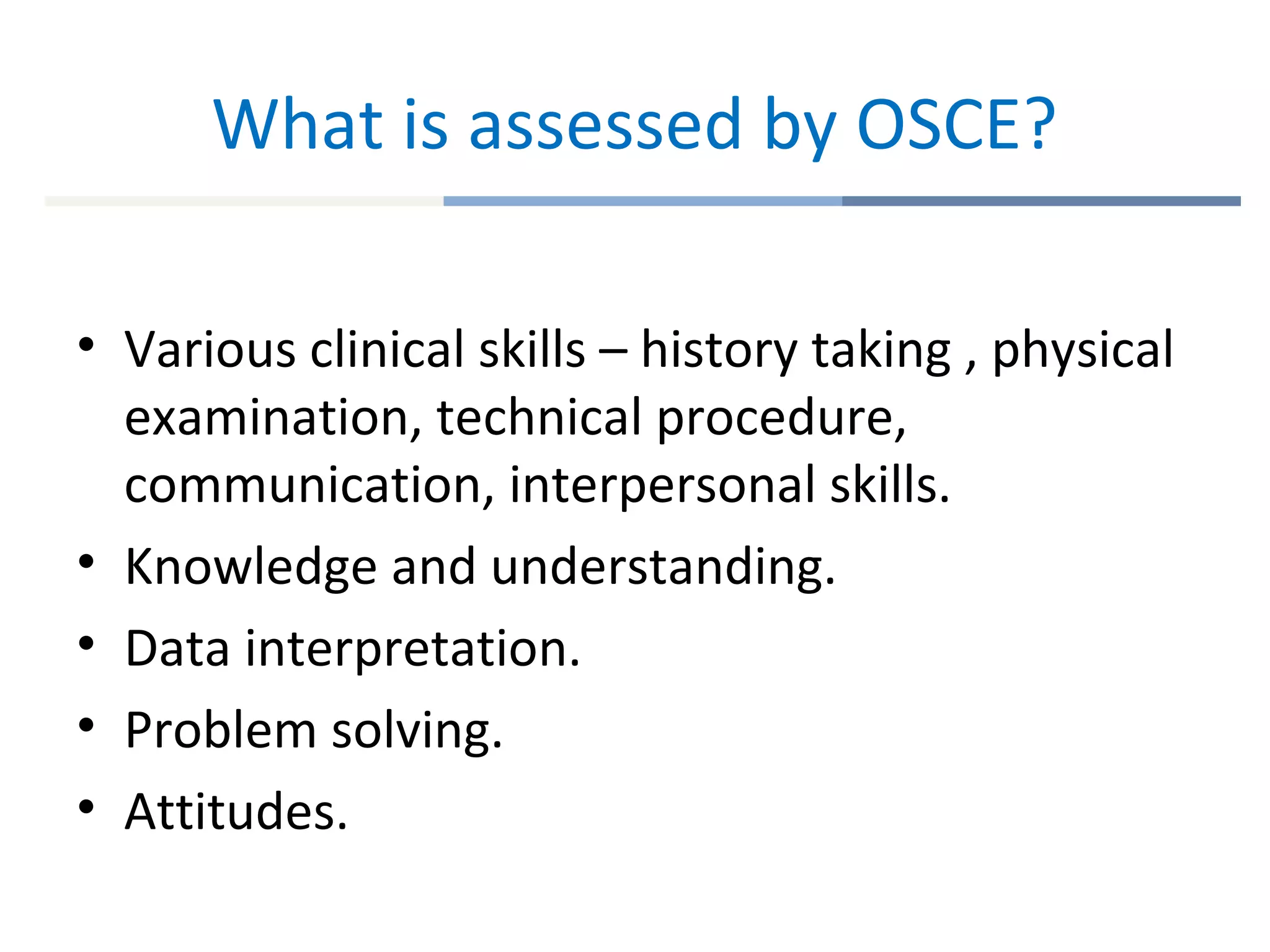 What is assessed by OSCE?

• Various clinical skills – history taking , physical examination, technical procedure, communication, interpersonal skills.
• Knowledge and understanding.
• Data interpretation.
• Problem solving.
• Attitudes.